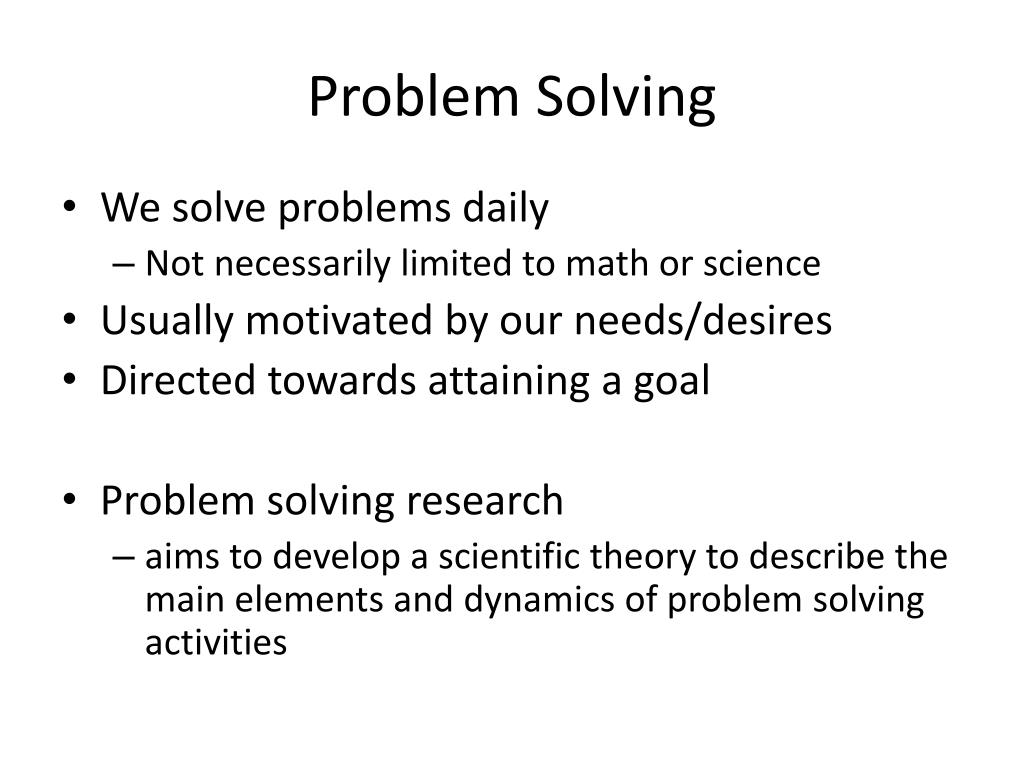 Problem Solving

• We solve problems daily
– Not necessarily limited to math or science
• Usually motivated by our needs/desires
• Directed towards attaining a goal

• Problem solving research
– aims to develop a scientific theory to describe the main elements and dynamics of problem solving activities